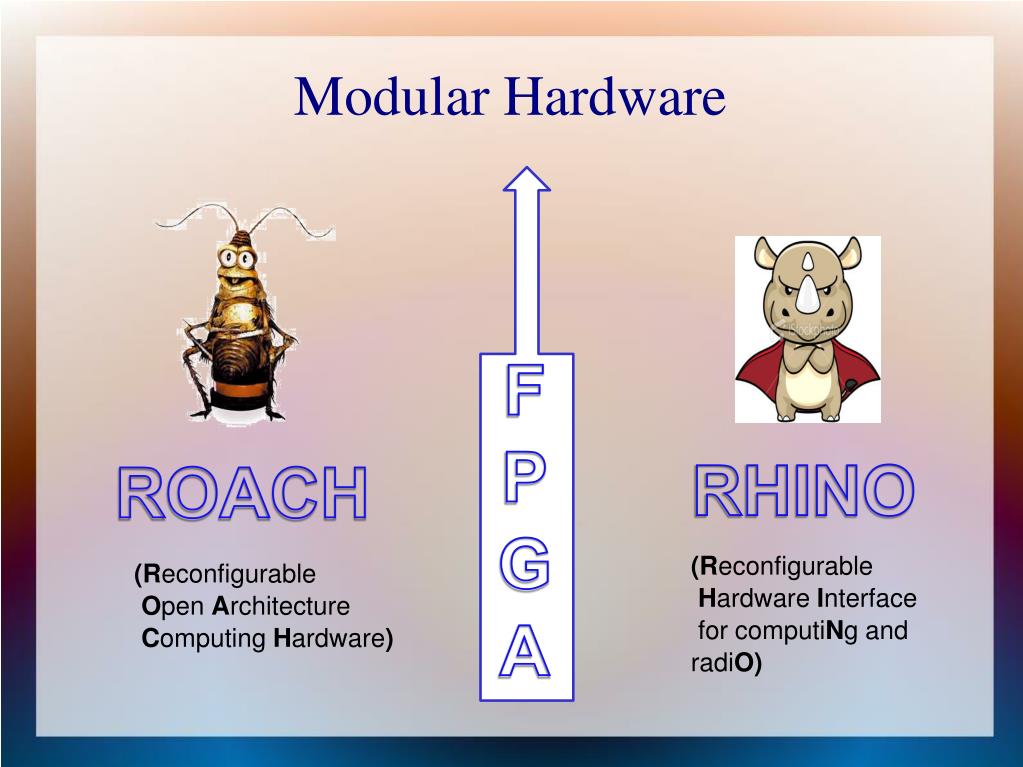 Modular Hardware

ROACH

(Reconfigurable Open Architecture Computing Hardware)

F P G A

RHINO

(Reconfigurable Hardware Interface for computiNg and radiO)